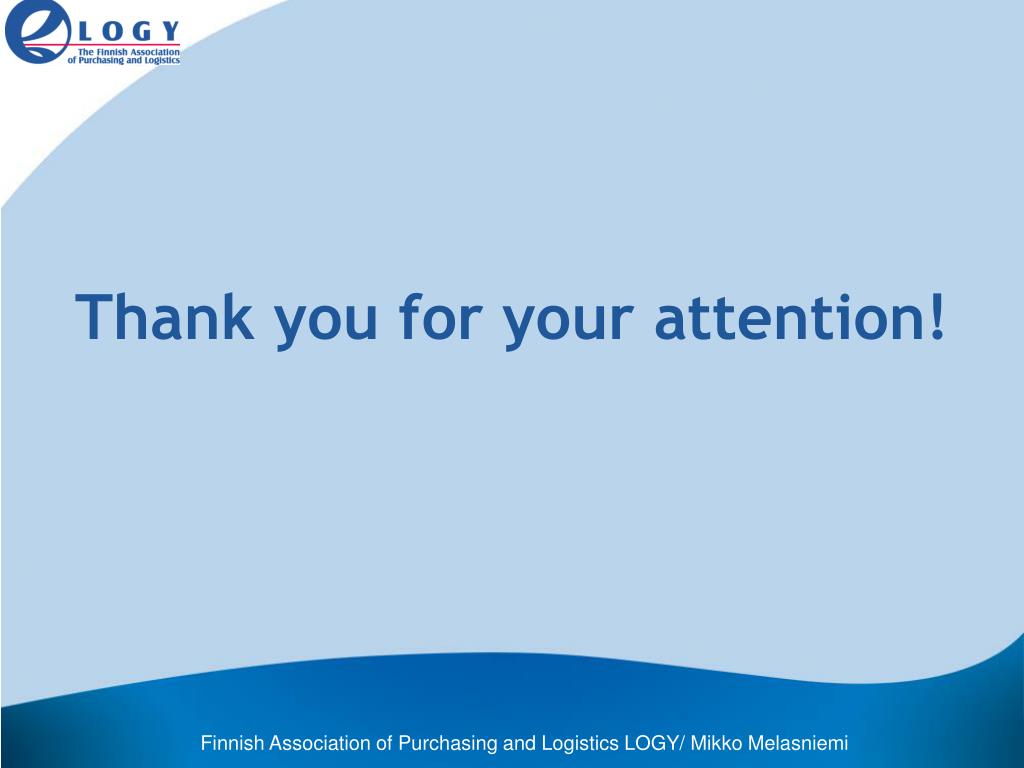 LOGY
The Finnish Association of Purchasing and Logistics

Thank you for your attention!

Finnish Association of Purchasing and Logistics LOGY/ Mikko Melasniemi